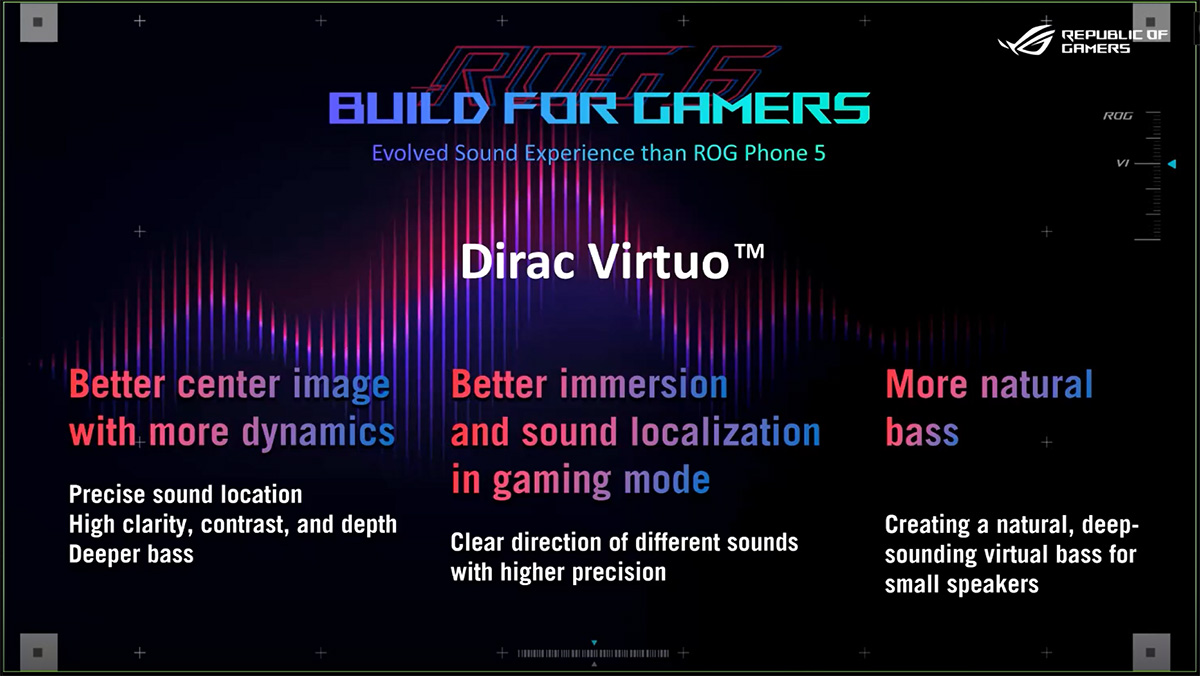 REPUBLIC OF GAMERS

ROG 6

BUILD FOR GAMERS

Evolved Sound Experience than ROG Phone 5

ROG

VI

Dirac Virtuo™

Better center image with more dynamics

Precise sound location
High clarity, contrast, and depth
Deeper bass

Better immersion and sound localization in gaming mode

Clear direction of different sounds with higher precision

More natural bass

Creating a natural, deep-sounding virtual bass for small speakers